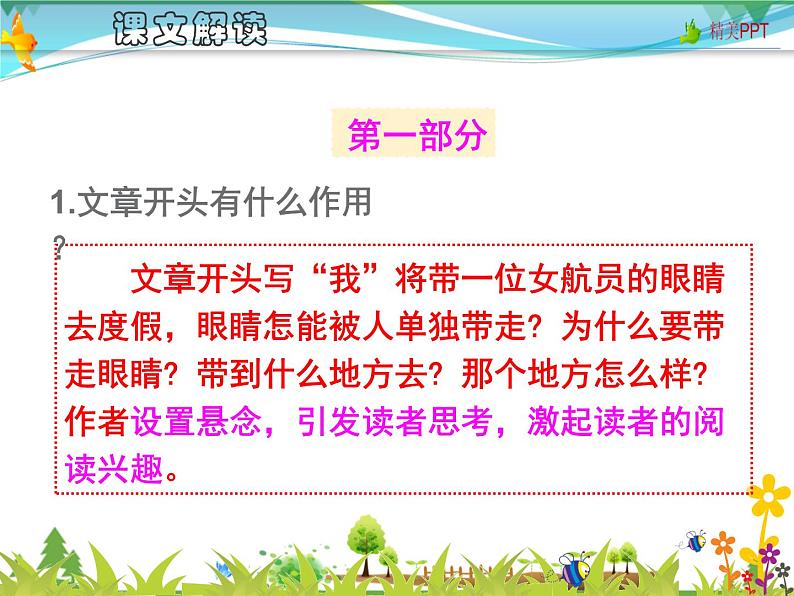 课文解读

精美PPT

第一部分

1.文章开头有什么作用？

文章开头写“我”将带一位女航员的眼睛去度假，眼睛怎能被人单独带走？为什么要带走眼睛？带到什么地方去？那个地方怎么样？作者设置悬念，引发读者思考，激起读者的阅读兴趣。